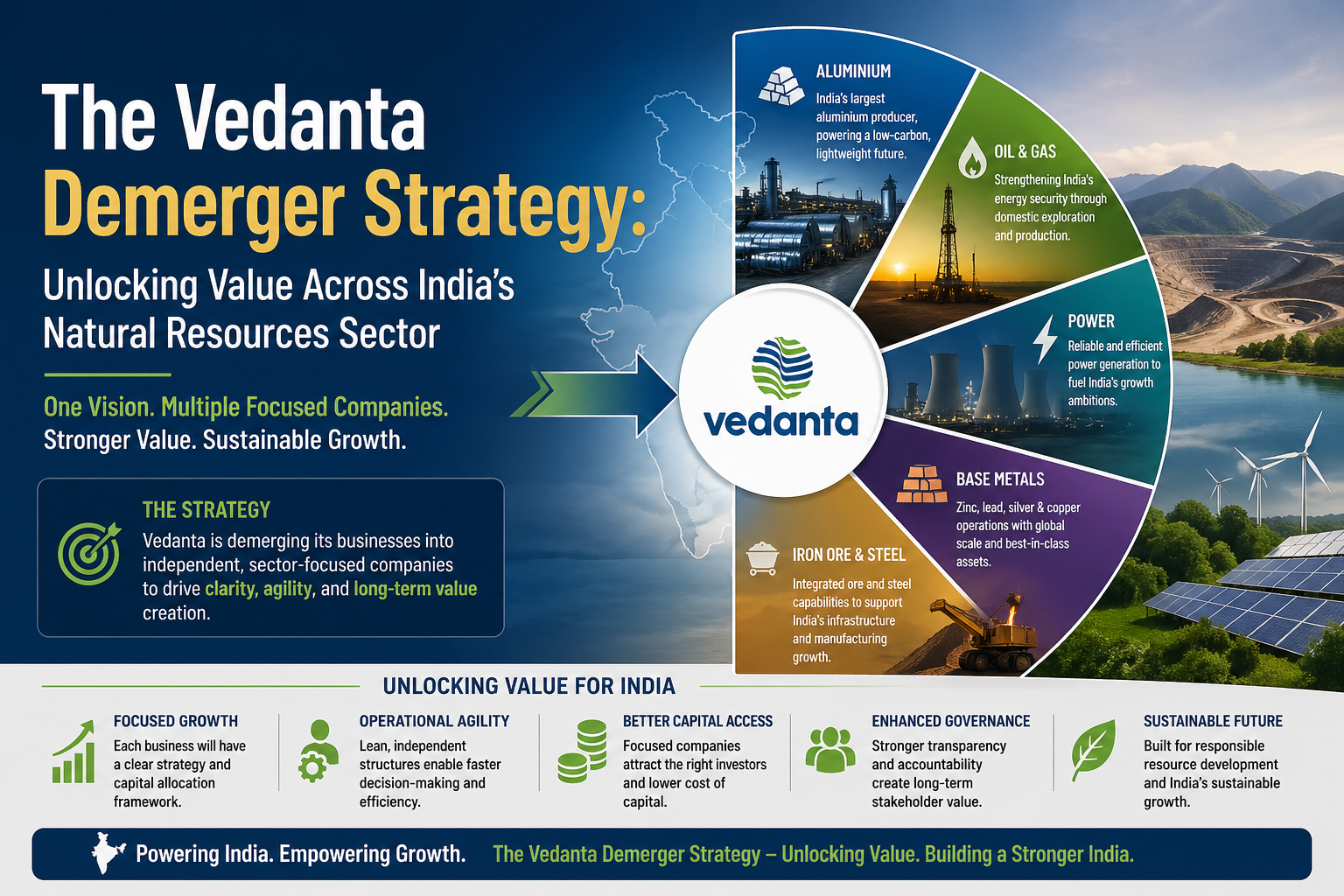 The Vedanta Demerger Strategy:

Unlocking Value Across India's Natural Resources Sector

One Vision. Multiple Focused Companies. Stronger Value. Sustainable Growth.

THE STRATEGY

Vedanta is demerging its businesses into independent, sector-focused companies to drive clarity, agility, and long-term value creation.

vedanta

ALUMINIUM

India's largest aluminium producer, powering a low-carbon, lightweight future.

OIL & GAS

Strengthening India's energy security through domestic exploration and production.

POWER

Reliable and efficient power generation to fuel India's growth ambitions.

BASE METALS

Zinc, lead, silver & copper operations with global scale and best-in-class assets.

IRON ORE & STEEL

Integrated ore and steel capabilities to support India's infrastructure and manufacturing growth.

UNLOCKING VALUE FOR INDIA

FOCUSED GROWTH

Each business will have a clear strategy and capital allocation framework.

OPERATIONAL AGILITY

Lean, independent structures enable faster decision-making and efficiency.

BETTER CAPITAL ACCESS

Focused companies attract the right investors and lower cost of capital.

ENHANCED GOVERNANCE

Stronger transparency and accountability create long-term stakeholder value.

SUSTAINABLE FUTURE

Built for responsible resource development and India's sustainable growth.

Powering India. Empowering Growth. The Vedanta Demerger Strategy – Unlocking Value. Building a Stronger India.